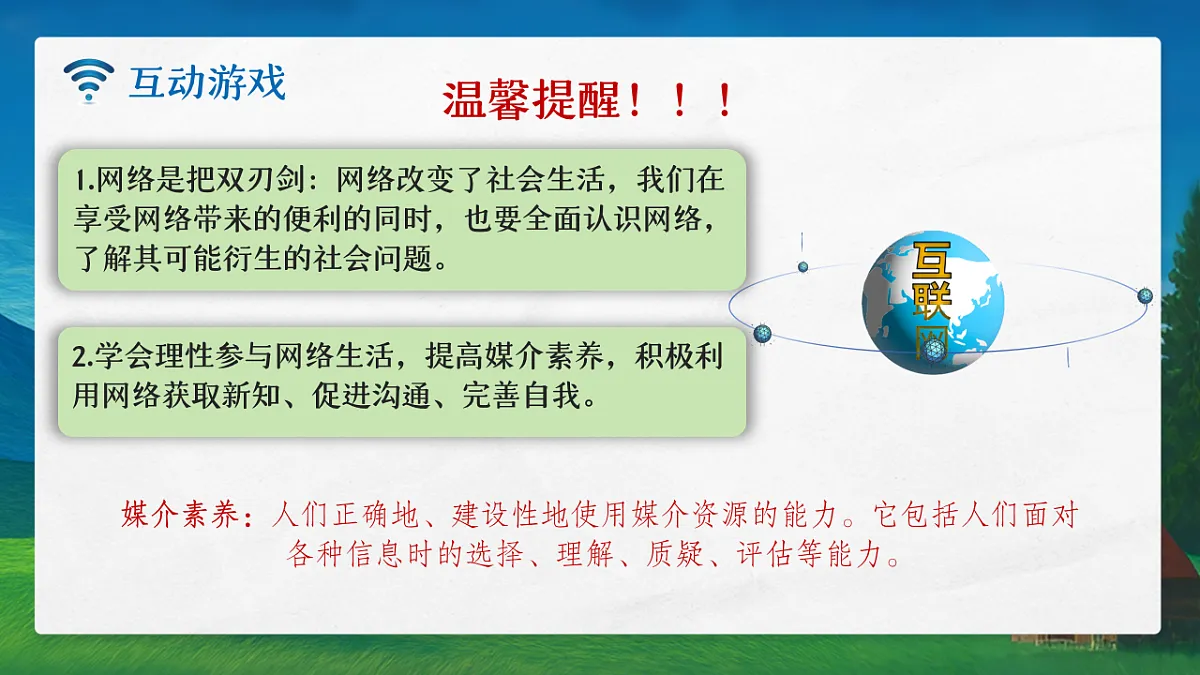 互动游戏

温馨提醒！！！

1.网络是把双刃剑：网络改变了社会生活，我们在享受网络带来的便利的同时，也要全面认识网络，了解其可能衍生的社会问题。

2.学会理性参与网络生活，提高媒介素养，积极利用网络获取新知、促进沟通、完善自我。

互联网

媒介素养：人们正确地、建设性地使用媒介资源的能力。它包括人们面对各种信息时的选择、理解、质疑、评估等能力。